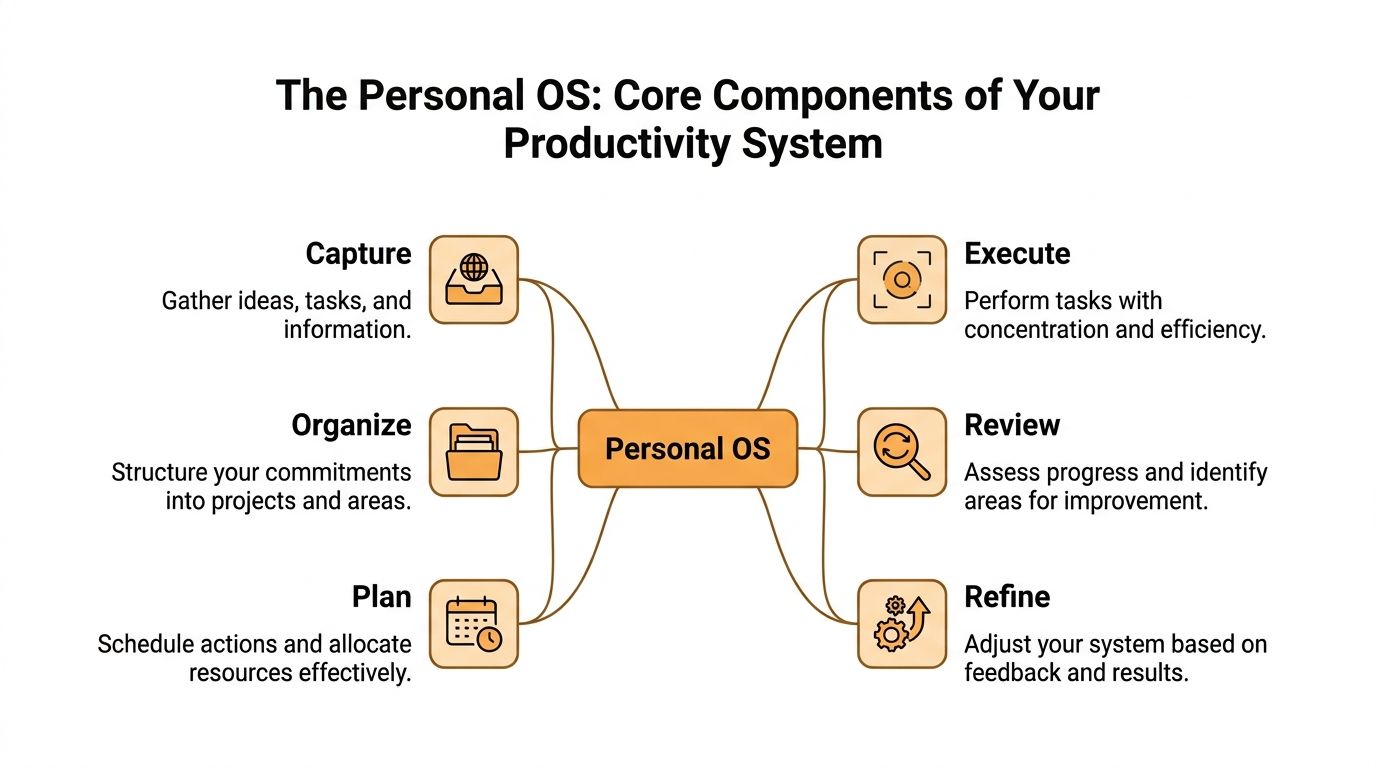 The Personal OS: Core Components of Your Productivity System

Capture

Gather ideas, tasks, and information.

Organize

Structure your commitments into projects and areas.

Plan

Schedule actions and allocate resources effectively.

Personal OS

Execute

Perform tasks with concentration and efficiency.

Review

Assess progress and identify areas for improvement.

Refine

Adjust your system based on feedback and results.